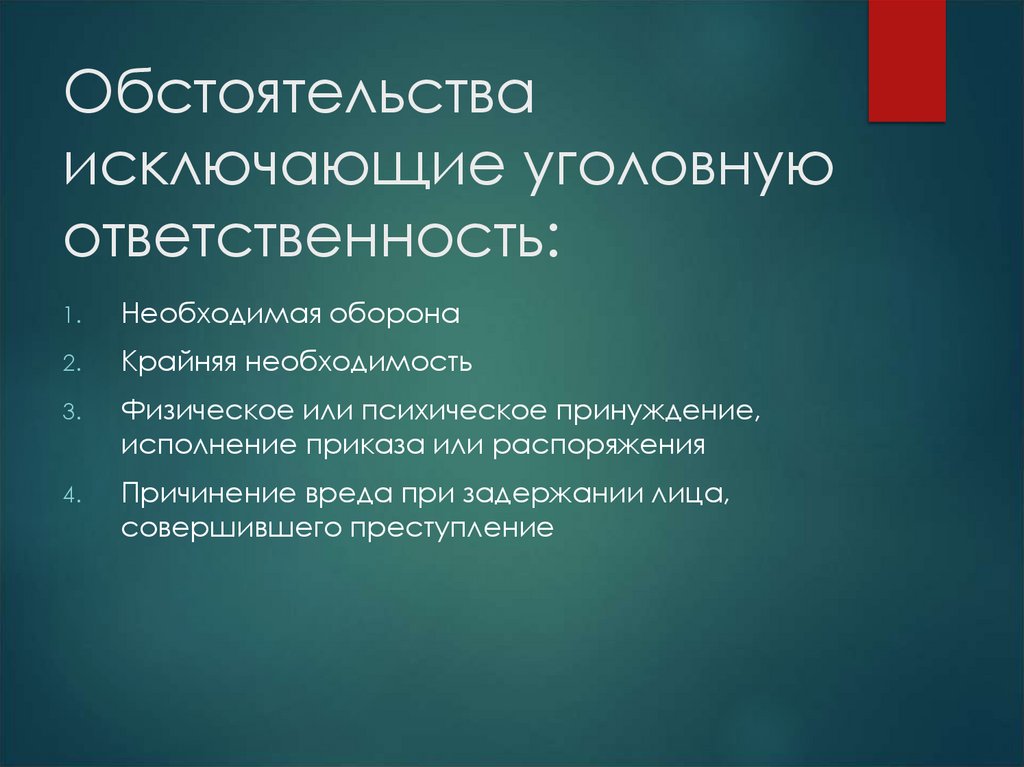 Обстоятельства исключающие уголовную ответственность:

1. Необходимая оборона
2. Крайняя необходимость
3. Физическое или психическое принуждение, исполнение приказа или распоряжения
4. Причинение вреда при задержании лица, совершившего преступление